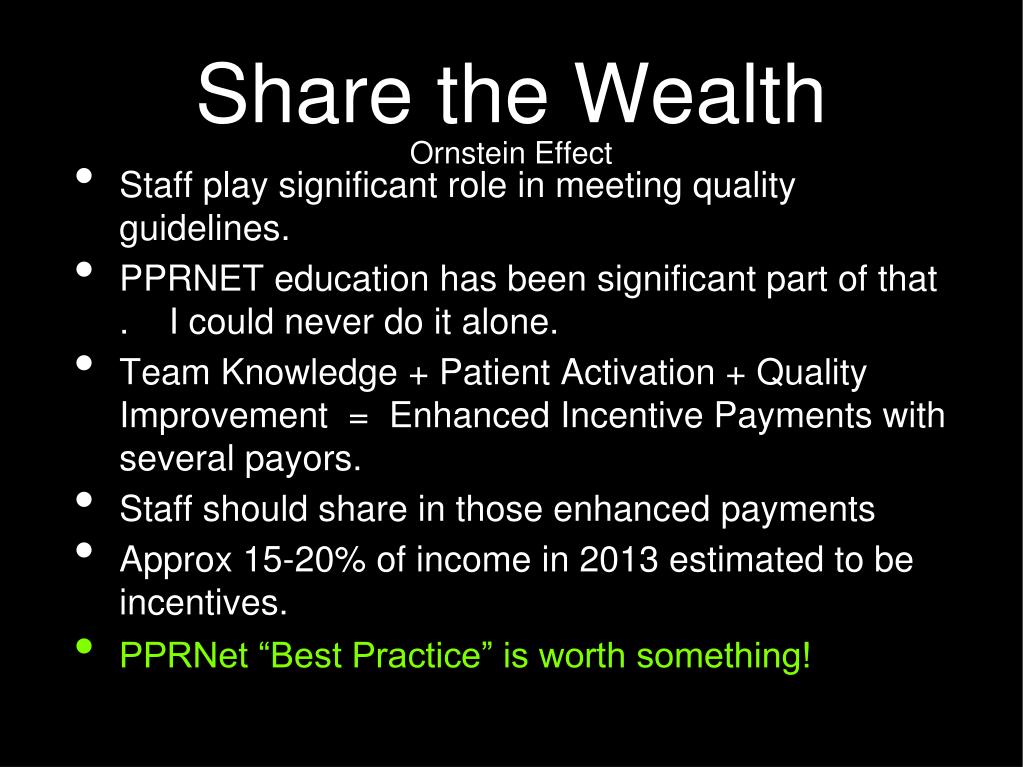 Share the Wealth
Ornstein Effect

• Staff play significant role in meeting quality guidelines.
• PPRNET education has been significant part of that . I could never do it alone.
• Team Knowledge + Patient Activation + Quality Improvement = Enhanced Incentive Payments with several payors.
• Staff should share in those enhanced payments
• Approx 15-20% of income in 2013 estimated to be incentives.
• PPRNet “Best Practice” is worth something!